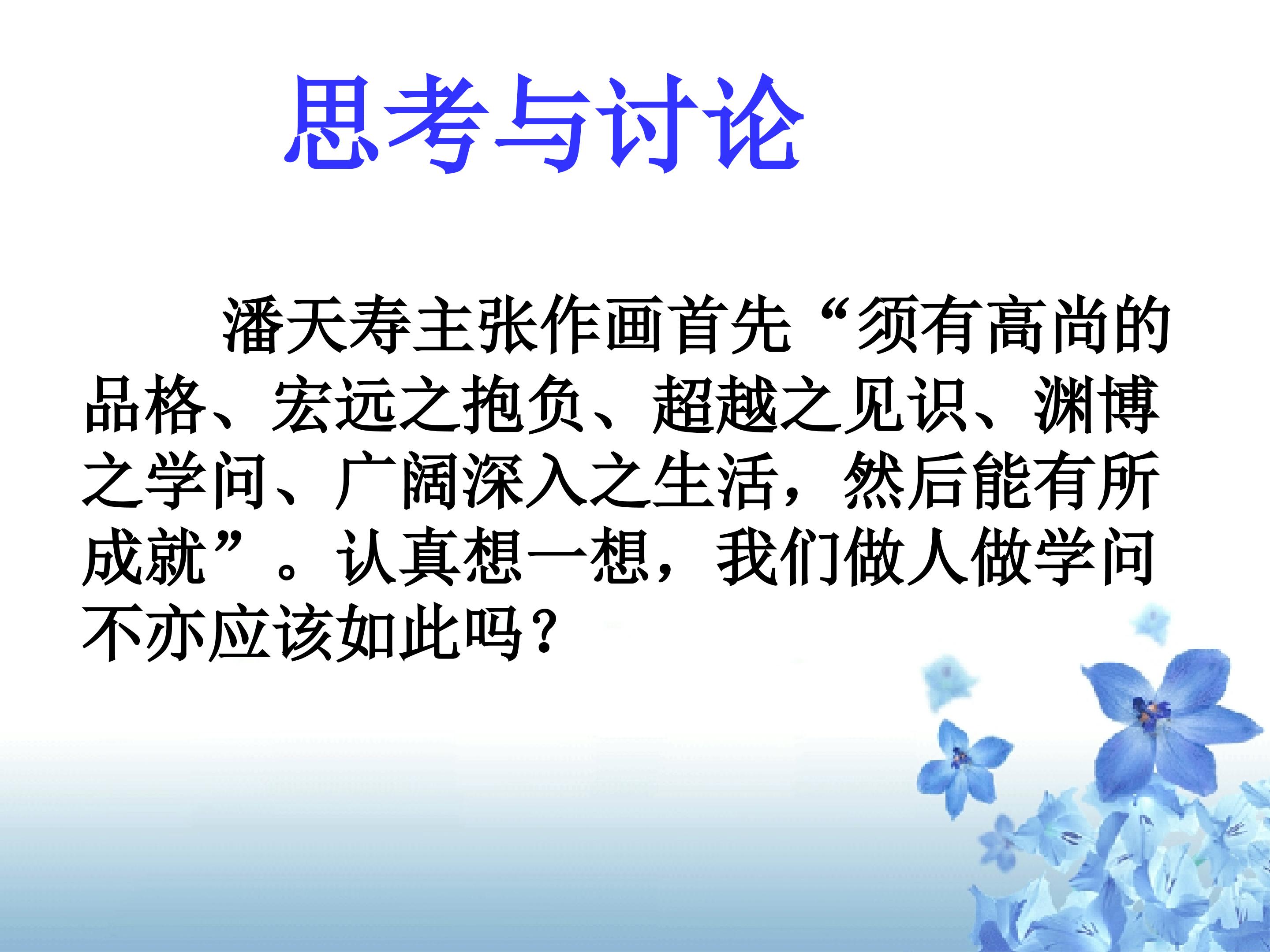 思考与讨论

潘天寿主张作画首先“须有高尚的品格、宏远之抱负、超越之见识、渊博之学问、广阔深入之生活，然后能有所成就”。认真想一想，我们做人做学问不亦应该如此吗？